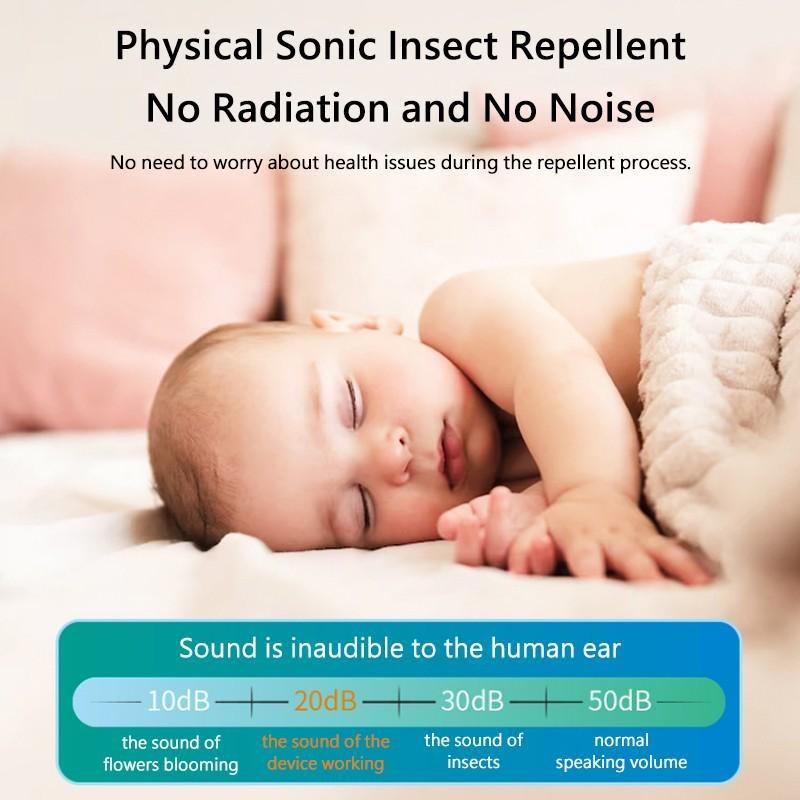 Physical Sonic Insect Repellent
No Radiation and No Noise

No need to worry about health issues during the repellent process.

Sound is inaudible to the human ear

10dB 20dB 30dB 50dB

the sound of flowers blooming

the sound of the device working

the sound of insects

normal speaking volume